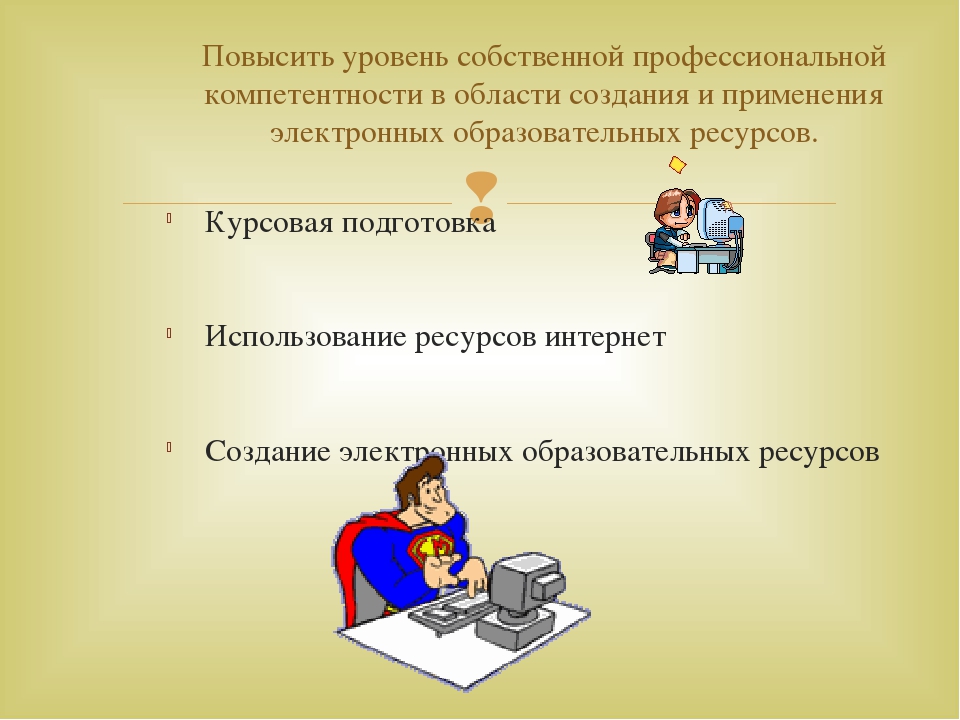 Повысить уровень собственной профессиональной компетентности в области создания и применения электронных образовательных ресурсов.

Курсовая подготовка

Использование ресурсов интернет

Создание электронных образовательных ресурсов